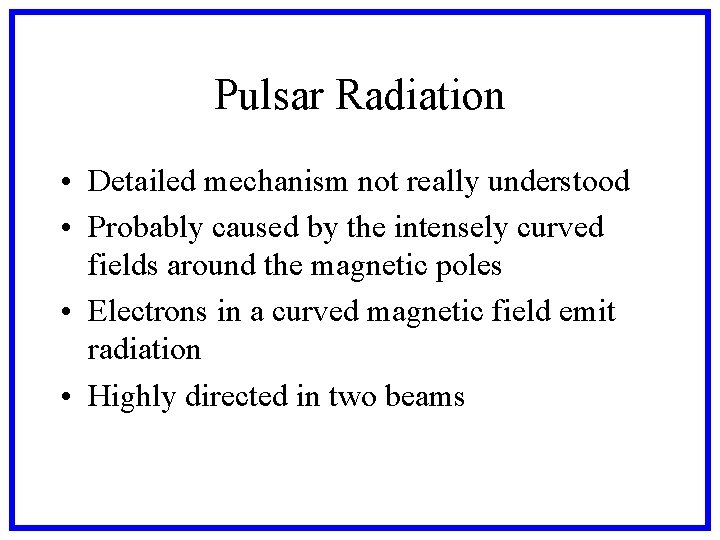 Pulsar Radiation

• Detailed mechanism not really understood
• Probably caused by the intensely curved fields around the magnetic poles
• Electrons in a curved magnetic field emit radiation
• Highly directed in two beams